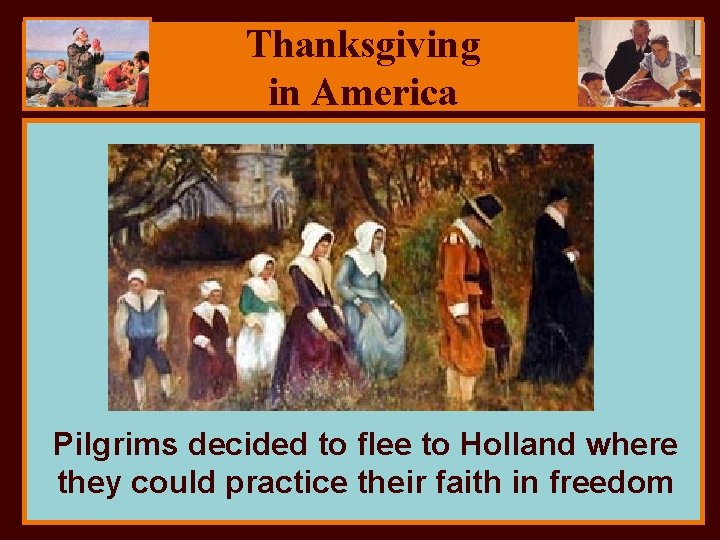 Thanksgiving in America

Pilgrims decided to flee to Holland where they could practice their faith in freedom